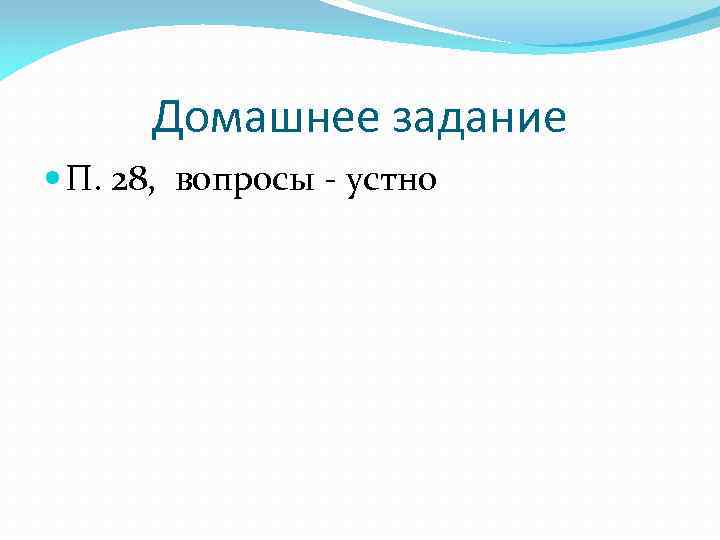 Домашнее задание

П. 28, вопросы - устно